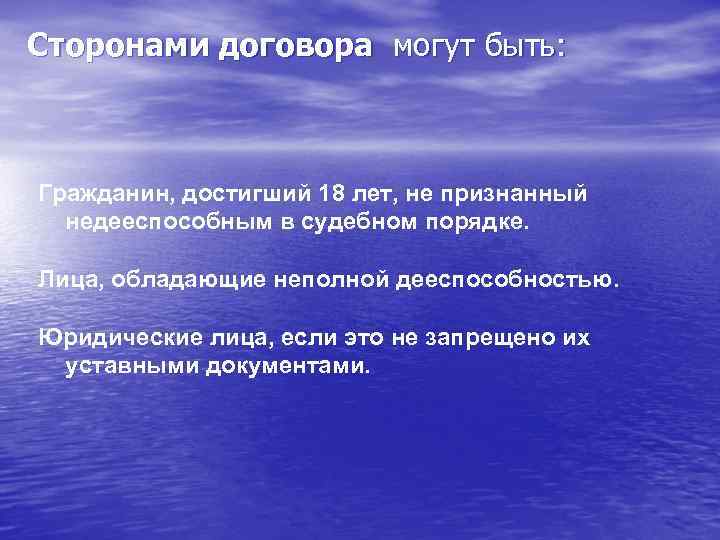 Сторонами договора могут быть:

Гражданин, достигший 18 лет, не признанный недееспособным в судебном порядке.

Лица, обладающие неполной дееспособностью.

Юридические лица, если это не запрещено их уставными документами.